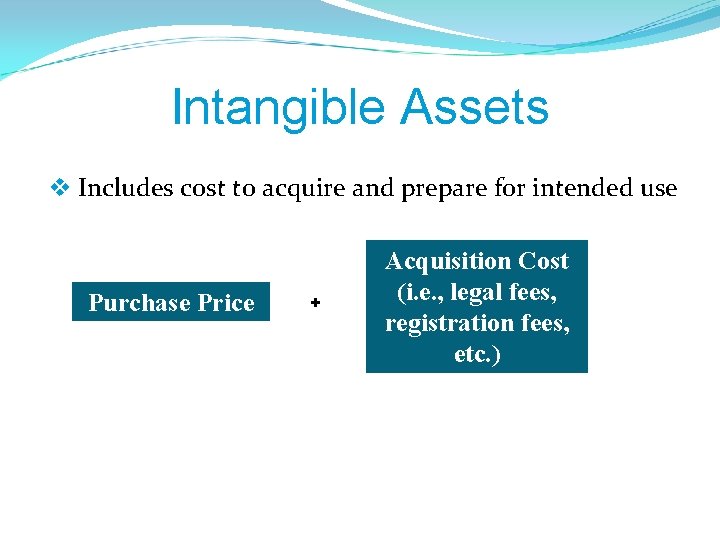 Intangible Assets

❖ Includes cost to acquire and prepare for intended use

Purchase Price

+

Acquisition Cost (i.e., legal fees, registration fees, etc.)